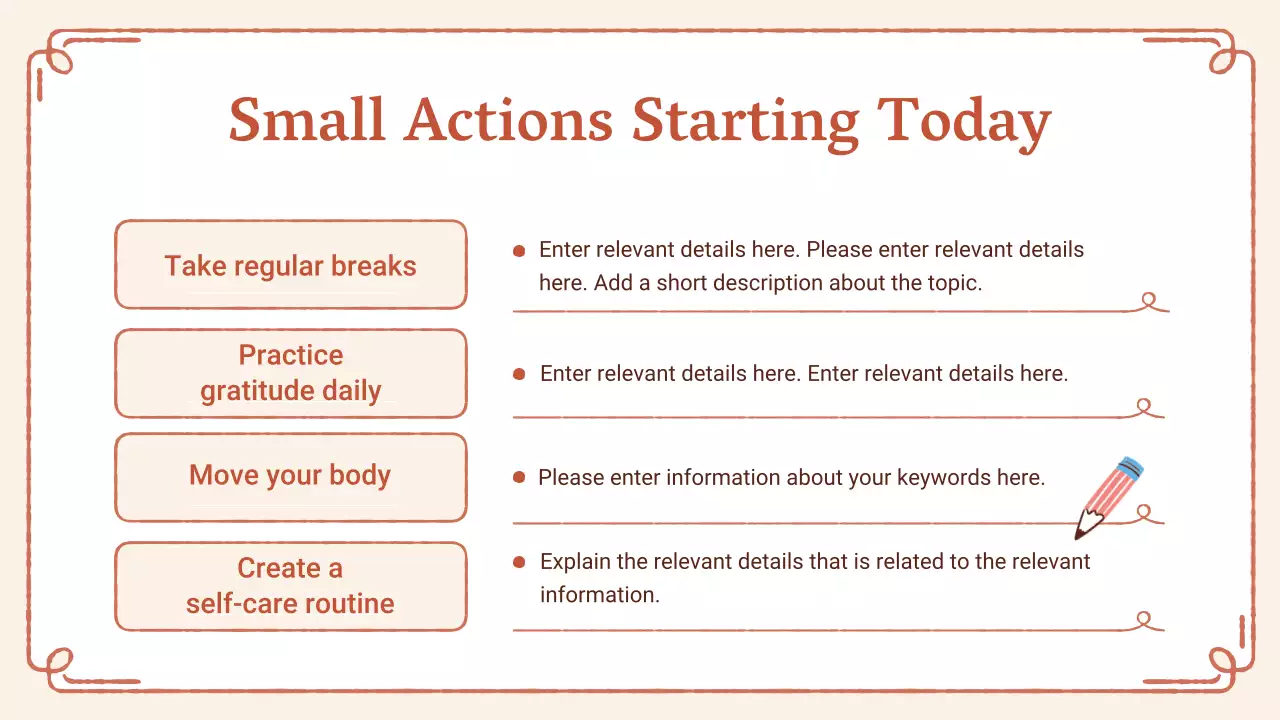 Small Actions Starting Today

Take regular breaks

- Enter relevant details here. Please enter relevant details here. Add a short description about the topic.

Practice gratitude daily

- Enter relevant details here. Enter relevant details here.

Move your body

- Please enter information about your keywords here.

Create a self-care routine

- Explain the relevant details that is related to the relevant information.